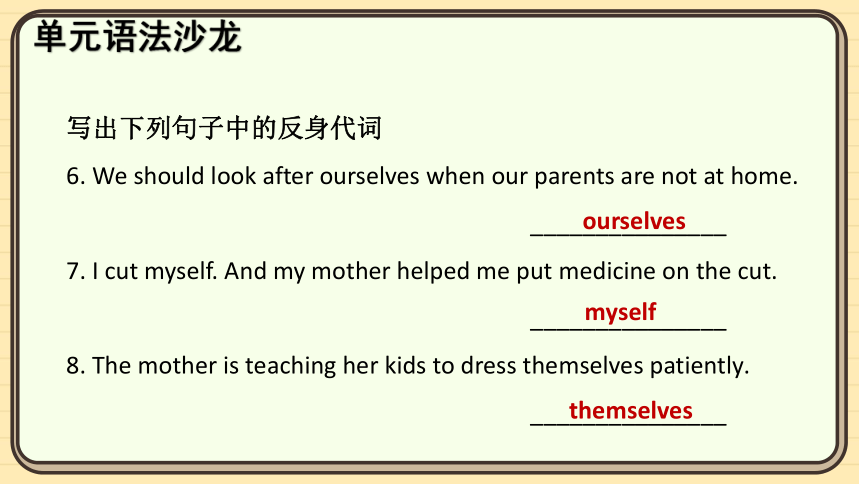 单元语法沙龙

写出下列句子中的反身代词

6. We should look after ourselves when our parents are not at home.

ourselves

7. I cut myself. And my mother helped me put medicine on the cut.

myself

8. The mother is teaching her kids to dress themselves patiently.

themselves